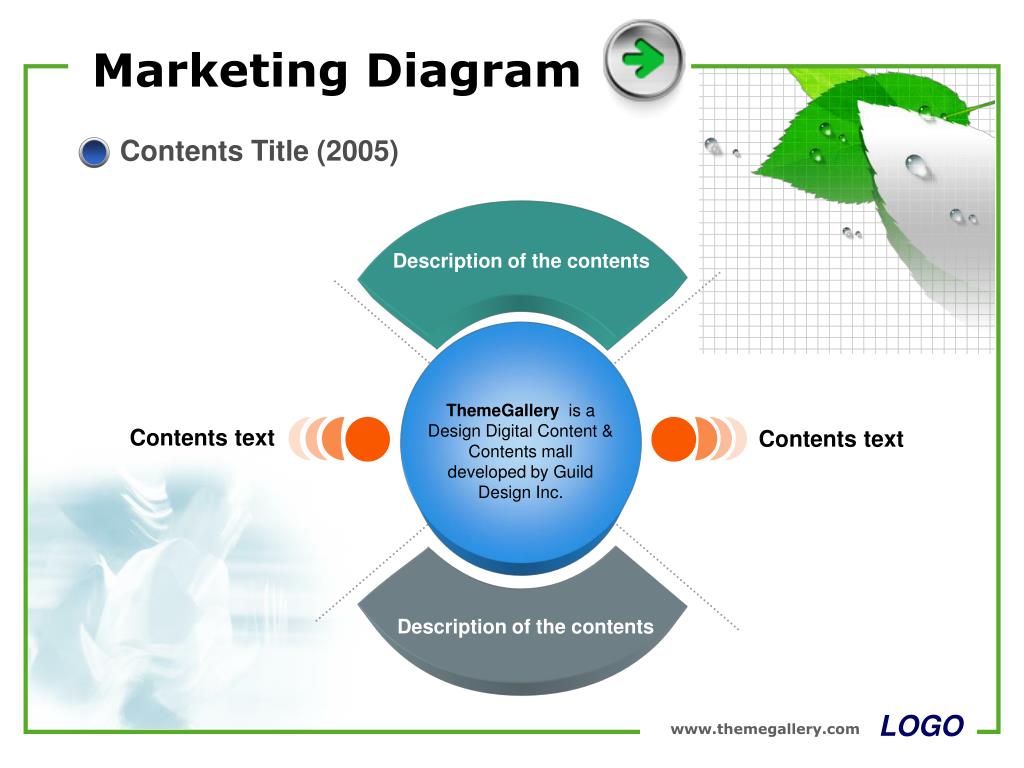 Marketing Diagram

Contents Title (2005)

Description of the contents

Contents text

ThemeGallery is a Design Digital Content & Contents mall developed by Guild Design Inc.

Contents text

Description of the contents

www.themegallery.com LOGO